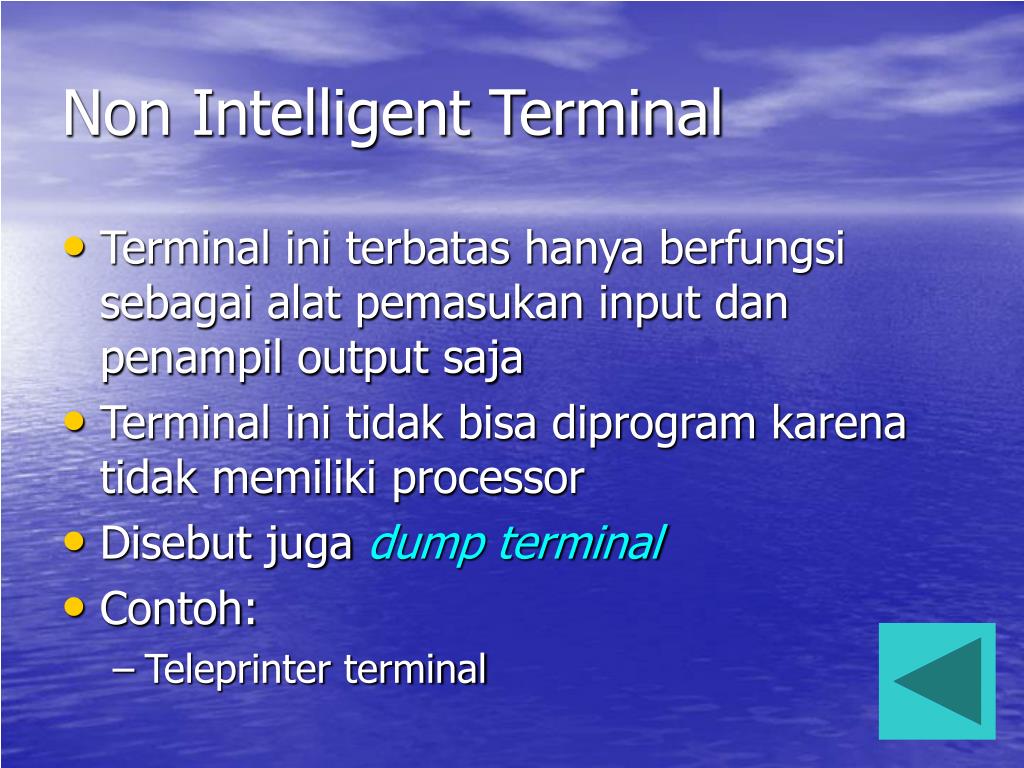 Non Intelligent Terminal

• Terminal ini terbatas hanya berfungsi sebagai alat pemasukan input dan penampil output saja
• Terminal ini tidak bisa diprogram karena tidak memiliki processor
• Disebut juga dump terminal
• Contoh:
– Teleprinter terminal